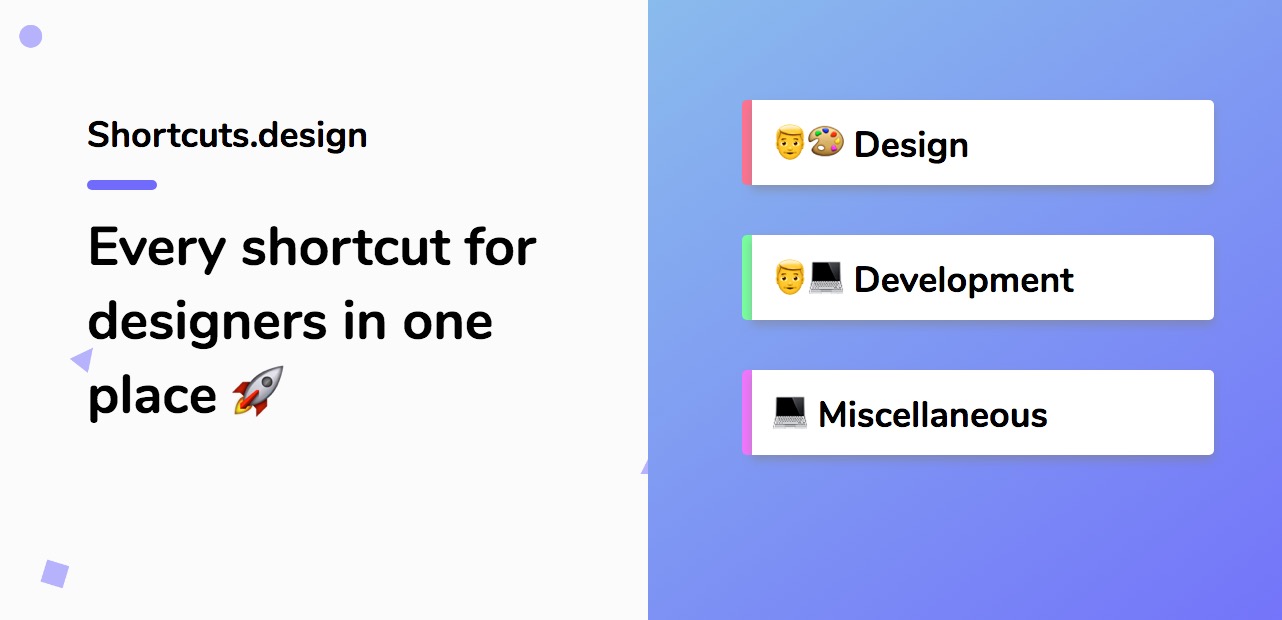 Shortcuts.design

Every shortcut for designers in one place 🚀

👨🎨 Design

👨💻 Development

💻 Miscellaneous